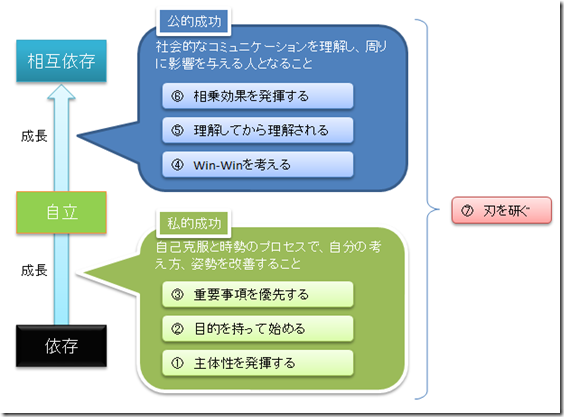 相互依存

成長

自立

成長

依存

公的成功

社会的なコミュニケーションを理解し、周りに影響を与える人となること

⑥ 相乗効果を発揮する

⑤ 理解してから理解される

④ Win-Winを考える

私的成功

自己克服と時勢のプロセスで、自分の考え方、姿勢を改善すること

③ 重要事項を優先する

② 目的を持って始める

① 主体性を発揮する

⑦ 刃を研ぐ